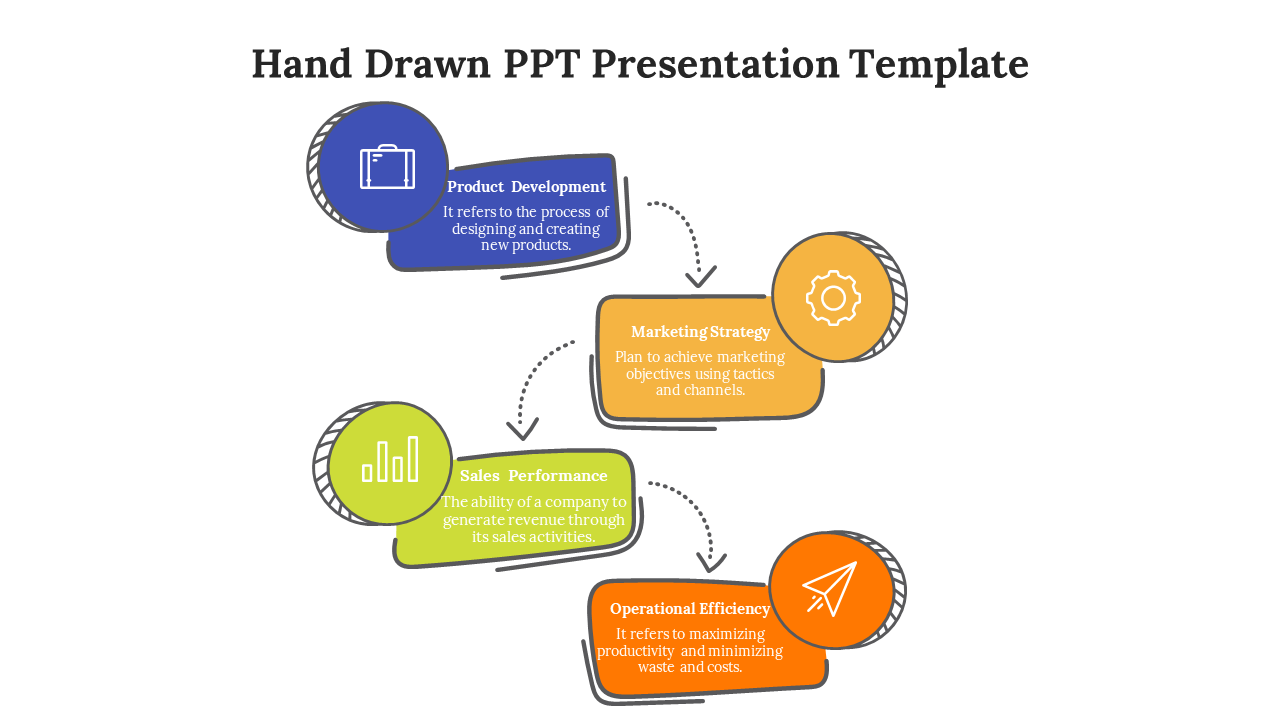 Hand Drawn PPT Presentation Template

Product Development
It refers to the process of designing and creating new products.

Marketing Strategy
Plan to achieve marketing objectives using tactics and channels.

Sales Performance
The ability of a company to generate revenue through its sales activities.

Operational Efficiency
It refers to maximizing productivity and minimizing waste and costs.